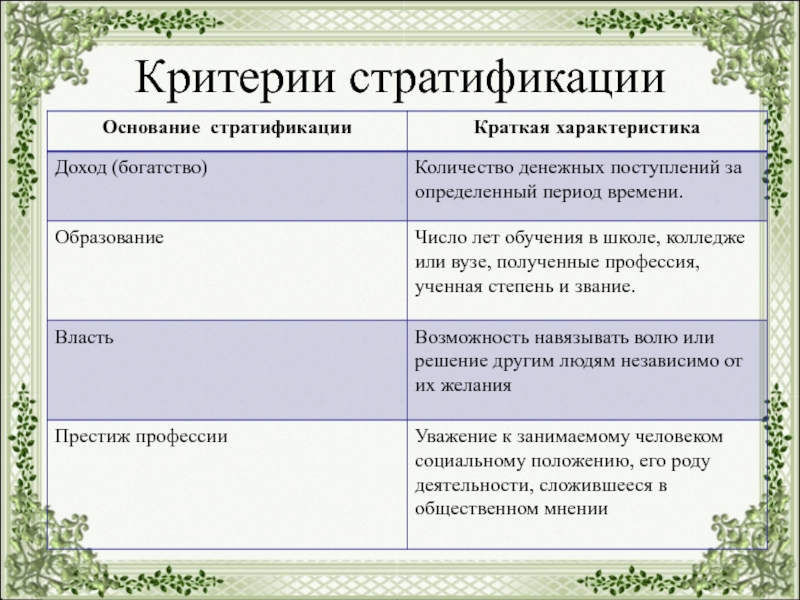 Критерии стратификации

| Основание стратификации | Краткая характеристика |
|---|---|
| Доход (богатство) | Количество денежных поступлений за определенный период времени. |
| Образование | Число лет обучения в школе, колледже или вузе, полученные профессия, ученная степень и звание. |
| Власть | Возможность навязывать волю или решение другим людям независимо от их желания |
| Престиж профессии | Уважение к занимаемому человеком социальному положению, его роду деятельности, сложившееся в общественном мнении |